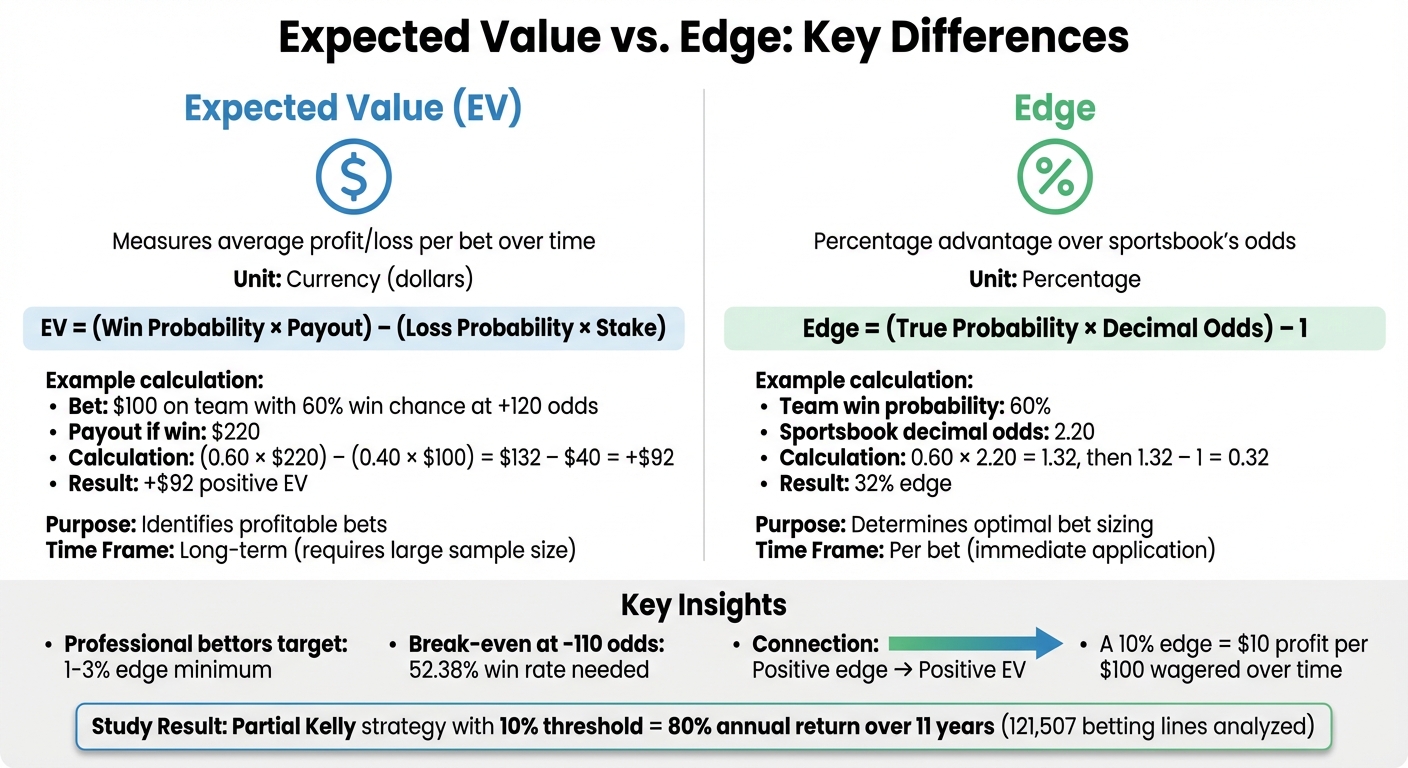 Expected Value vs. Edge: Key Differences

Expected Value (EV)

$

Measures average profit/loss per bet over time

Unit: Currency (dollars)

EV = (Win Probability × Payout) − (Loss Probability × Stake)

Example calculation:
• Bet: \$100 on team with 60% win chance at +120 odds
• Payout if win: \$220
• Calculation: (0.60 × \$220) − (0.40 × \$100) = \$132 − \$40 = +\$92
• Result: +\$92 positive EV

Purpose: Identifies profitable bets
Time Frame: Long-term (requires large sample size)

Edge

%

Percentage advantage over sportsbook's odds

Unit: Percentage

Edge = (True Probability × Decimal Odds) − 1

Example calculation:
• Team win probability: 60%
• Sportsbook decimal odds: 2.20
• Calculation: 0.60 × 2.20 = 1.32, then 1.32 − 1 = 0.32
• Result: 32% edge

Purpose: Determines optimal bet sizing
Time Frame: Per bet (immediate application)

Key Insights

• Professional bettors target: 1-3% edge minimum
• Break-even at -110 odds: 52.38% win rate needed
• Connection: Positive edge → Positive EV
• A 10% edge = \$10 profit per \$100 wagered over time

Study Result: Partial Kelly strategy with 10% threshold = 80% annual return over 11 years (121,507 betting lines analyzed)